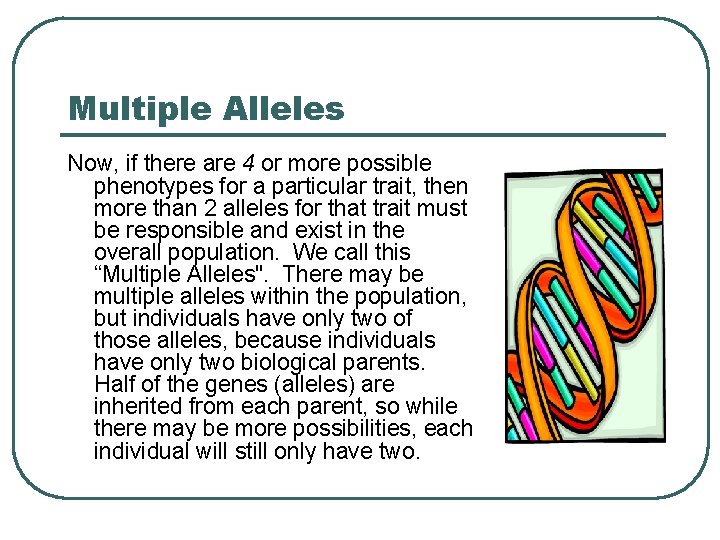 Multiple Alleles

Now, if there are 4 or more possible phenotypes for a particular trait, then more than 2 alleles for that trait must be responsible and exist in the overall population. We call this “Multiple Alleles". There may be multiple alleles within the population, but individuals have only two of those alleles, because individuals have only two biological parents. Half of the genes (alleles) are inherited from each parent, so while there may be more possibilities, each individual will still only have two.